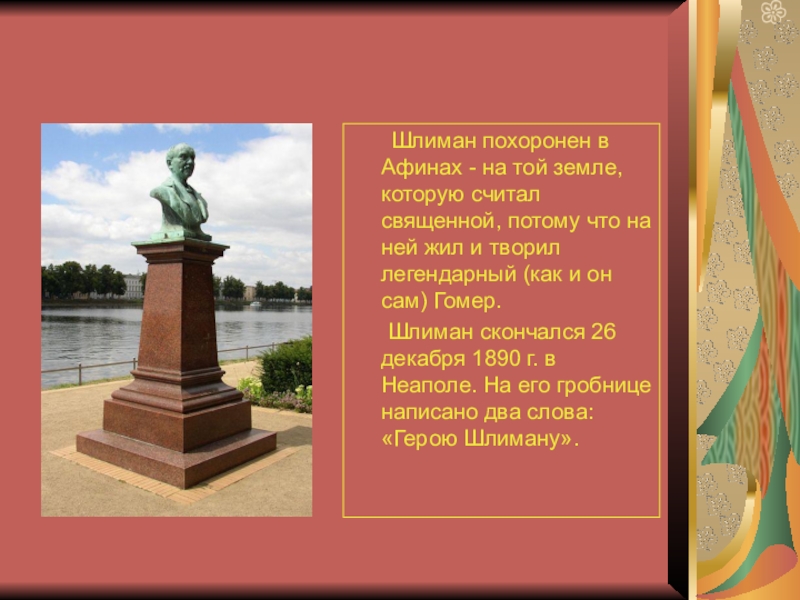 Шлиман похоронен в Афинах - на той земле, которую считал священной, потому что на ней жил и творил легендарный (как и он сам) Гомер.

Шлиман скончался 26 декабря 1890 г. в Неаполе. На его гробнице написано два слова: «Герою Шлиману».